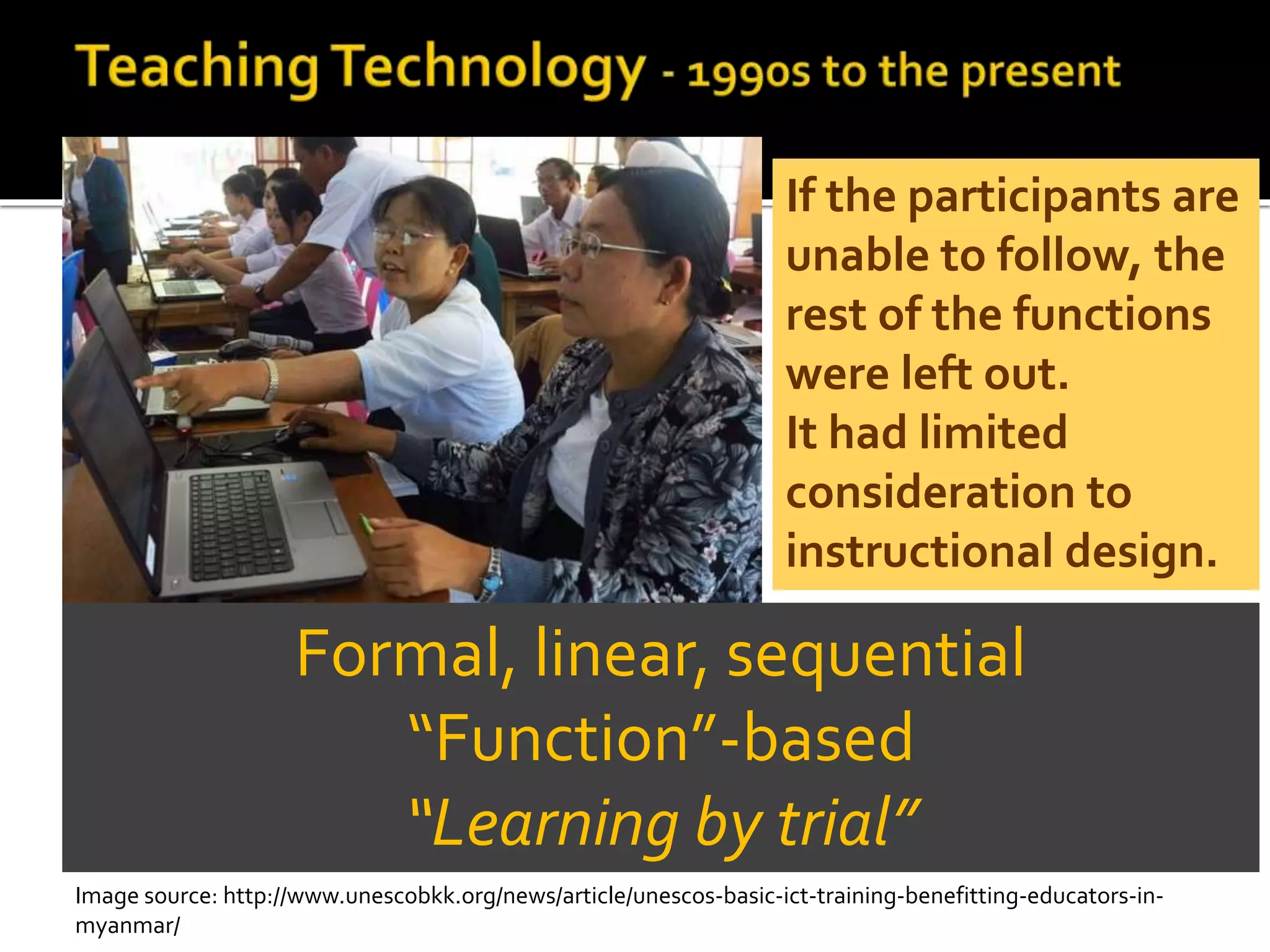 Teaching Technology - 1990s to the present

If the participants are unable to follow, the rest of the functions were left out.
It had limited consideration to instructional design.

Formal, linear, sequential
“Function”-based
“Learning by trial”

Image source: http://www.unescobkk.org/news/article/unescos-basic-ict-training-benefitting-educators-in-myanmar/